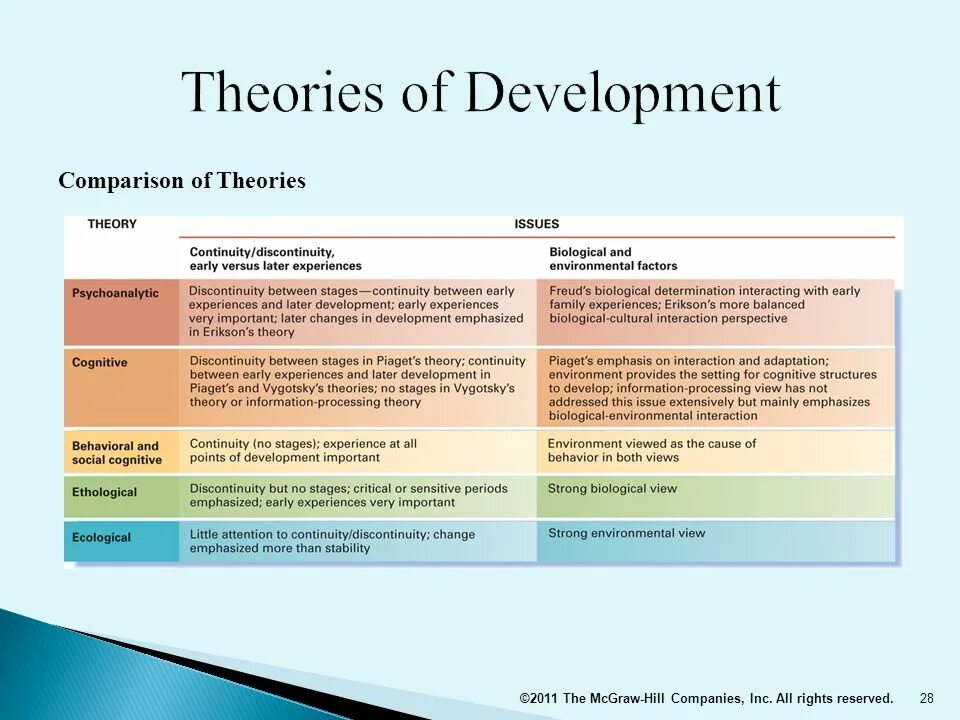 Theories of Development

Comparison of Theories

| THEORY | ISSUES | |
|---|---|---|
| | Continuity/discontinuity, early versus later experiences | Biological and environmental factors |
| Psychoanalytic | Discontinuity between stages—continuity between early experiences and later development; early experiences very important; later changes in development emphasized in Erikson's theory | Freud's biological determination interacting with early family experiences; Erikson's more balanced biological-cultural interaction perspective |
| Cognitive | Discontinuity between stages in Piaget's theory; continuity between early experiences and later development in Piaget's and Vygotsky's theories; no stages in Vygotsky's theory or information-processing theory | Piaget's emphasis on interaction and adaptation; environment provides the setting for cognitive structures to develop; information-processing view has not addressed this issue extensively but mainly emphasizes biological-environmental interaction |
| Behavioral and social cognitive | Continuity (no stages); experience at all points of development important | Environment viewed as the cause of behavior in both views |
| Ethological | Discontinuity but no stages; critical or sensitive periods emphasized; early experiences very important | Strong biological view |
| Ecological | Little attention to continuity/discontinuity; change emphasized more than stability | Strong environmental view |

©2011 The McGraw-Hill Companies, Inc. All rights reserved. 28